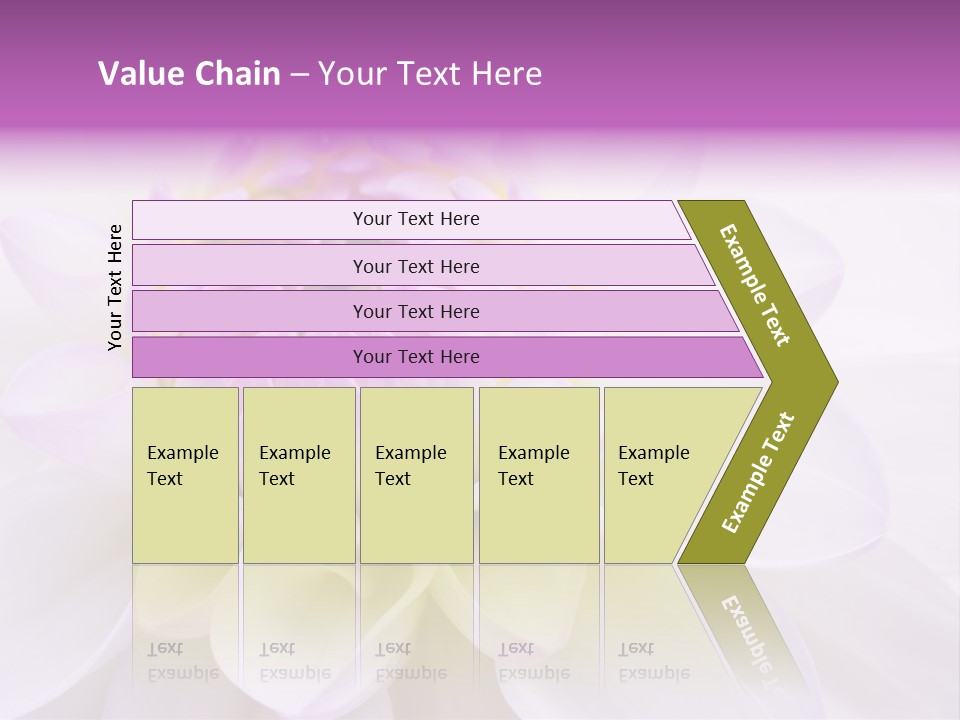 Value Chain – Your Text Here

Your Text Here

Your Text Here

Your Text Here

Your Text Here

Your Text Here

Example Text

Example Text

Example Text

Example Text

Example Text

Example Text

Example Text